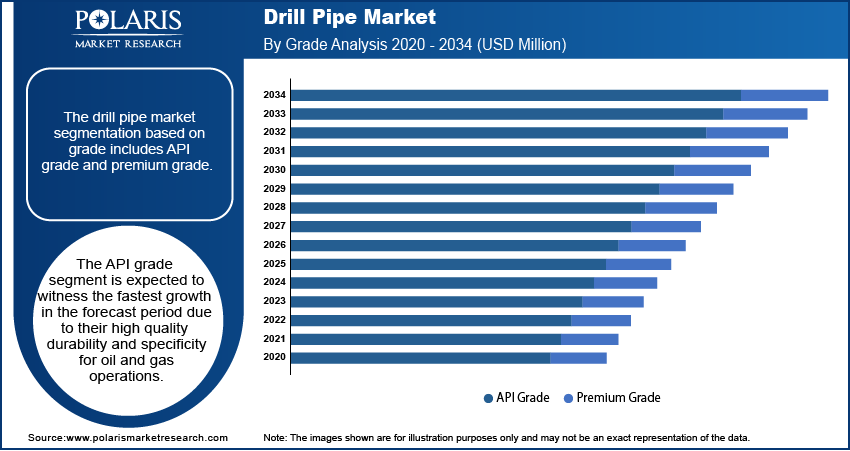 POLARIS
MARKET RESEARCH

Drill Pipe Market
By Grade Analysis 2020 - 2034 (USD Million)

The drill pipe market segmentation based on grade includes API grade and premium grade.

The API grade segment is expected to witness the fastest growth in the forecast period due to their high quality durability and specificity for oil and gas operations.

2034
2033
2032
2031
2030
2029
2028
2027
2026
2025
2024
2023
2022
2021
2020

API Grade
Premium Grade

Source:www.polarismarketresearch.com

Note: The images shown are for illustration purposes only and may not be an exact representation of the data.